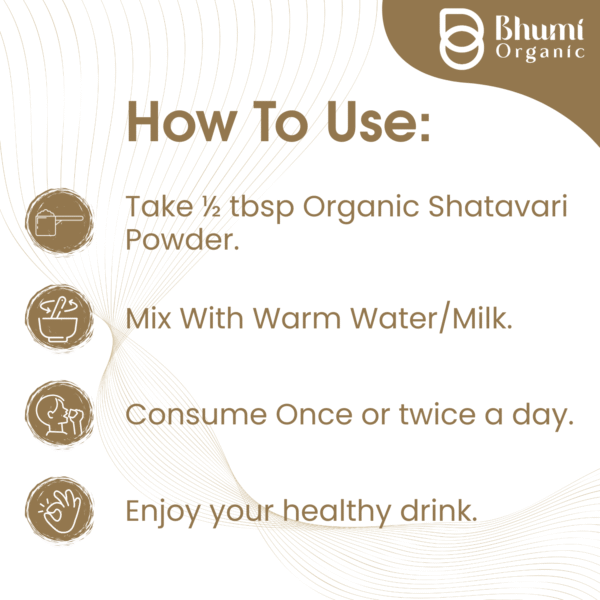 Bhumi
Organic

How To Use:

Take ½ tbsp Organic Shatavari Powder.

Mix With Warm Water/Milk.

Consume Once or twice a day.

Enjoy your healthy drink.